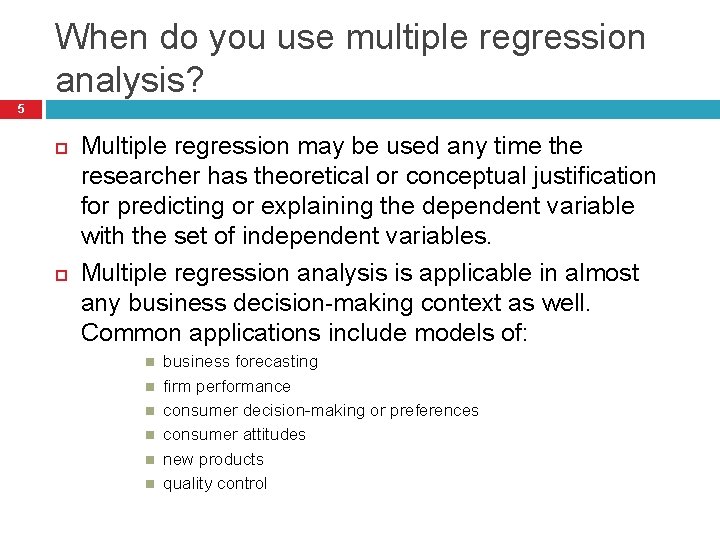 When do you use multiple regression analysis?

5

Multiple regression may be used any time the researcher has theoretical or conceptual justification for predicting or explaining the dependent variable with the set of independent variables.

Multiple regression analysis is applicable in almost any business decision-making context as well. Common applications include models of:

business forecasting
firm performance
consumer decision-making or preferences
consumer attitudes
new products
quality control